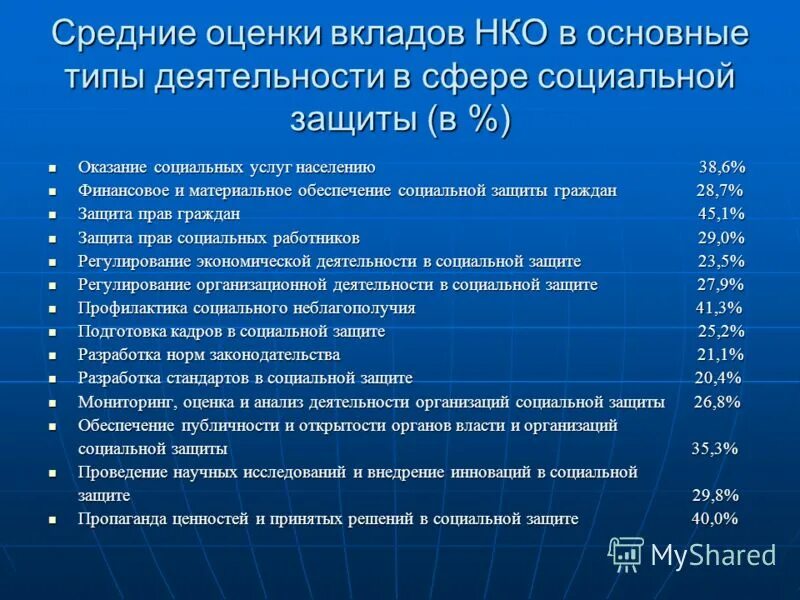 Средние оценки вкладов НКО в основные типы деятельности в сфере социальной защиты (в %)

- Оказание социальных услуг населению 38,6%
- Финансовое и материальное обеспечение социальной защиты граждан 28,7%
- Защита прав граждан 45,1%
- Защита прав социальных работников 29,0%
- Регулирование экономической деятельности в социальной защите 23,5%
- Регулирование организационной деятельности в социальной защите 27,9%
- Профилактика социального неблагополучия 41,3%
- Подготовка кадров в социальной защите 25,2%
- Разработка норм законодательства 21,1%
- Разработка стандартов в социальной защите 20,4%
- Мониторинг, оценка и анализ деятельности организаций социальной защиты 26,8%
- Обеспечение публичности и открытости органов власти и организаций социальной защиты 35,3%
- Проведение научных исследований и внедрение инноваций в социальной защите 29,8%
- Пропаганда ценностей и принятых решений в социальной защите 40,0%

MyShared